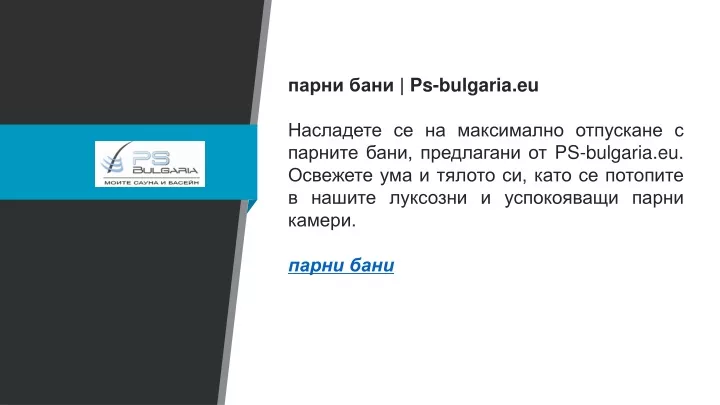 PS
BULGARIA
МОИТЕ САУНА И БАСЕЙН

парни бани | Ps-bulgaria.eu

Насладете се на максимално отпускане с парните бани, предлагани от PS-bulgaria.eu. Освежете ума и тялото си, като се потопите в нашите луксозни и успокояващи парни камери.

парни бани